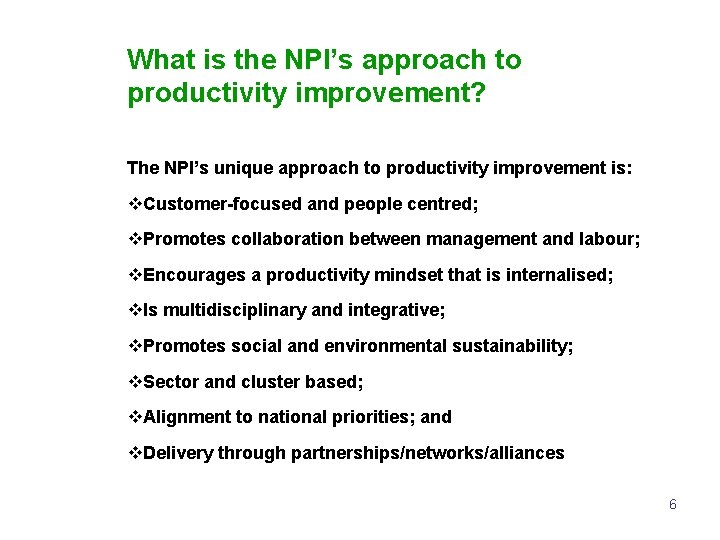 What is the NPI's approach to productivity improvement?

The NPI's unique approach to productivity improvement is:

❖Customer-focused and people centred;

❖Promotes collaboration between management and labour;

❖Encourages a productivity mindset that is internalised;

❖Is multidisciplinary and integrative;

❖Promotes social and environmental sustainability;

❖Sector and cluster based;

❖Alignment to national priorities; and

❖Delivery through partnerships/networks/alliances

6